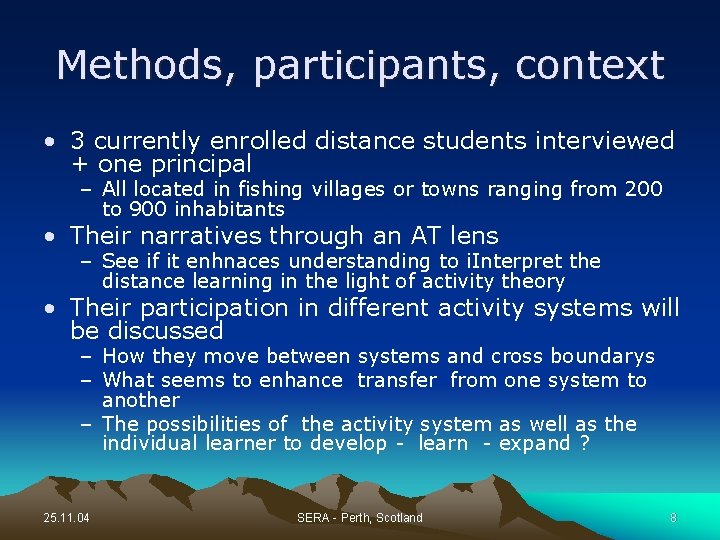 Methods, participants, context

• 3 currently enrolled distance students interviewed + one principal
  – All located in fishing villages or towns ranging from 200 to 900 inhabitants
• Their narratives through an AT lens
  – See if it enhnaces understanding to iInterpret the distance learning in the light of activity theory
• Their participation in different activity systems will be discussed
  – How they move between systems and cross boundarys
  – What seems to enhance transfer from one system to another
  – The possibilities of the activity system as well as the individual learner to develop - learn - expand ?

25.11.04

SERA - Perth, Scotland

8